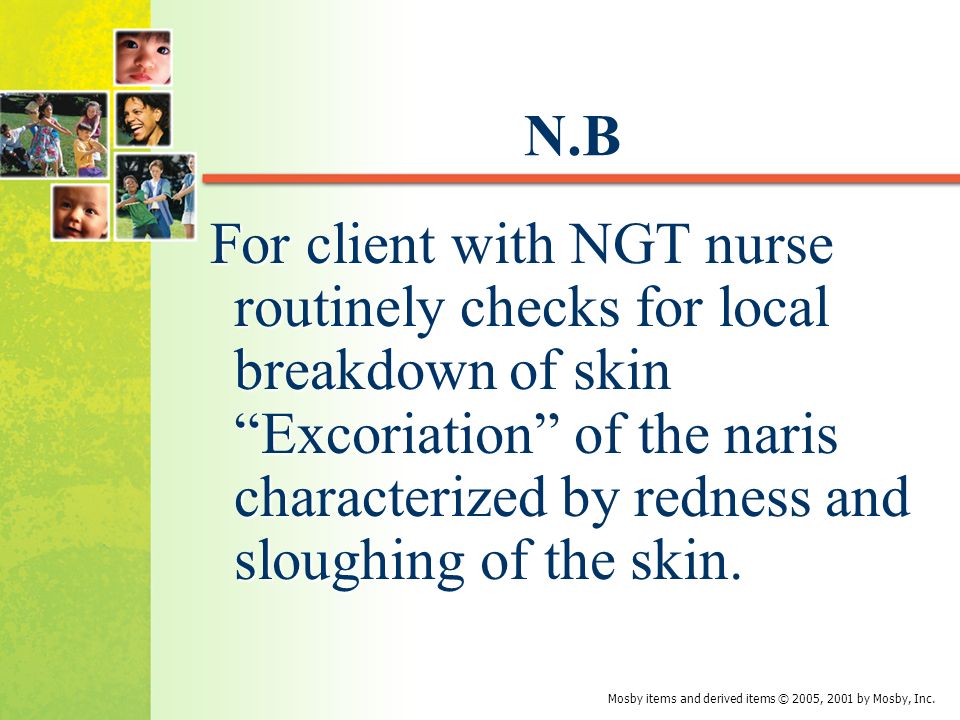 N.B

For client with NGT nurse routinely checks for local breakdown of skin “Excoriation” of the naris characterized by redness and sloughing of the skin.

Mosby items and derived items © 2005, 2001 by Mosby, Inc.